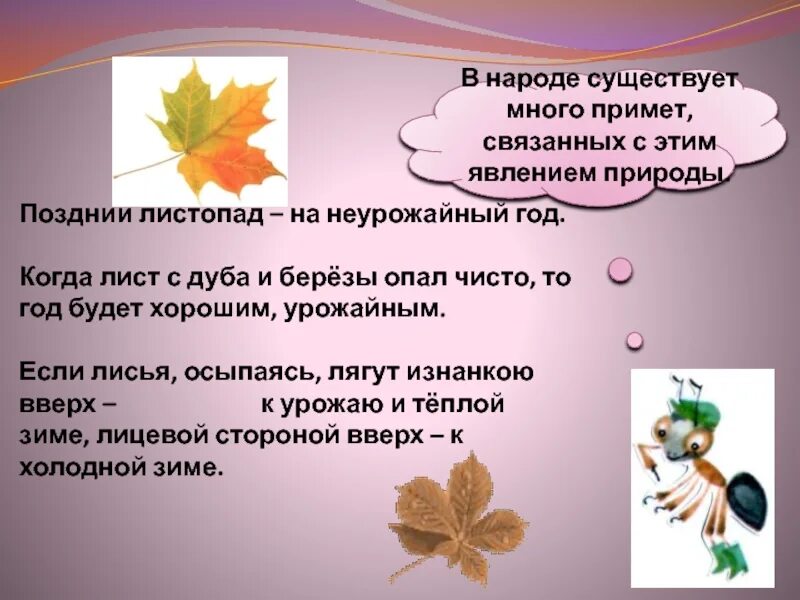 В народе существует много примет, связанных с этим явлением природы.

Поздний листопад – на неурожайный год.

Когда лист с дуба и берёзы опал чисто, то год будет хорошим, урожайным.

Если лисья, осыпаясь, лягут изнанкою вверх – к урожаю и тёплой зиме, лицевой стороной вверх – к холодной зиме.